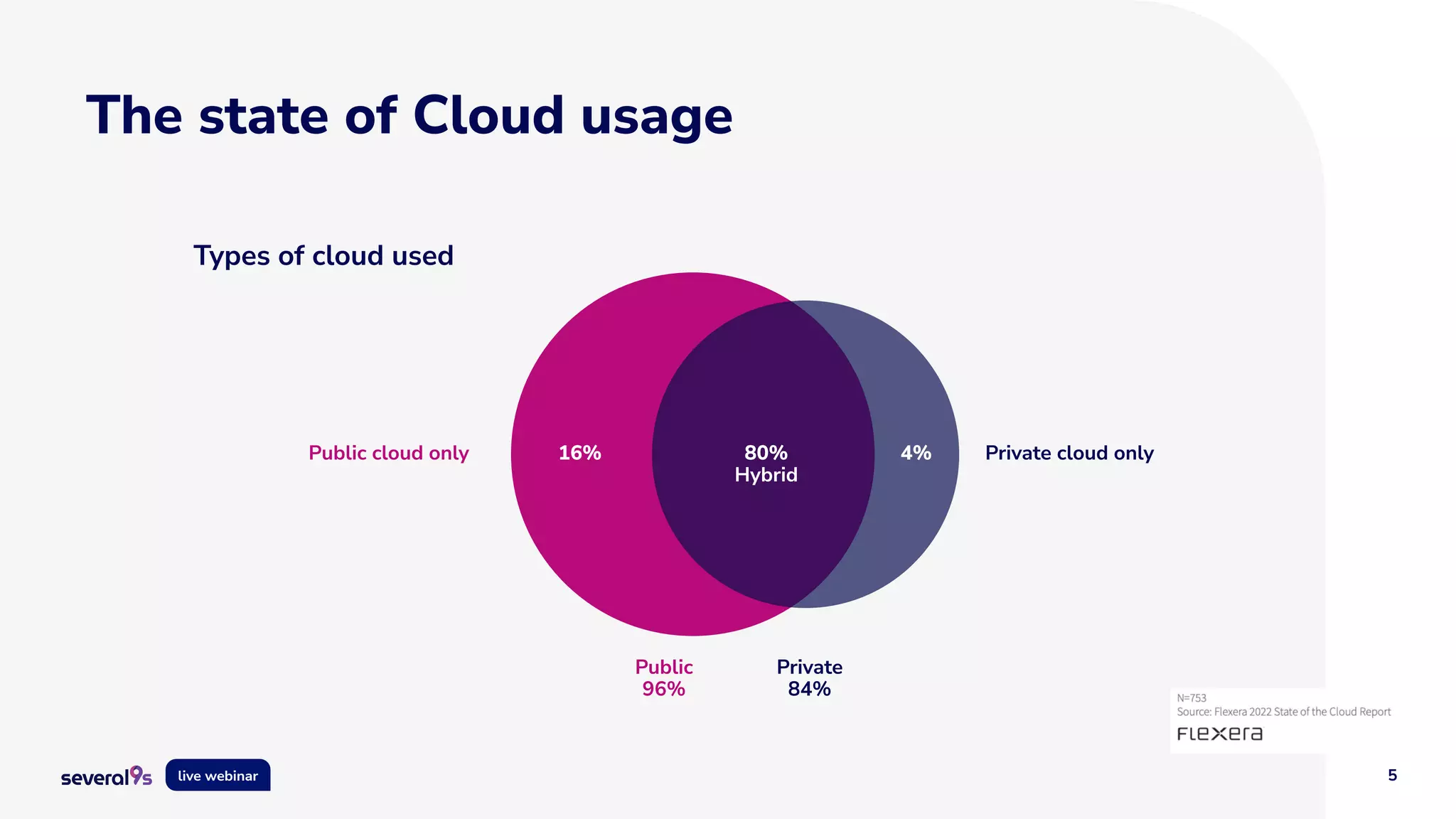 The state of Cloud usage

Types of cloud used

Public cloud only

16%

80%
Hybrid

4%

Private cloud only

Public
96%

Private
84%

N=753
Source: Flexera 2022 State of the Cloud Report
FLEXERA

several9s

live webinar

5